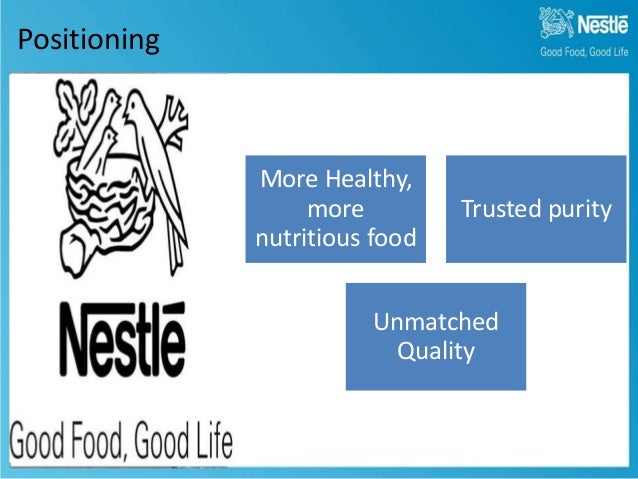 Positioning

Nestlé
Good Food, Good Life

Nestlé
Good Food, Good Life

More Healthy, more nutritious food

Trusted purity

Unmatched Quality